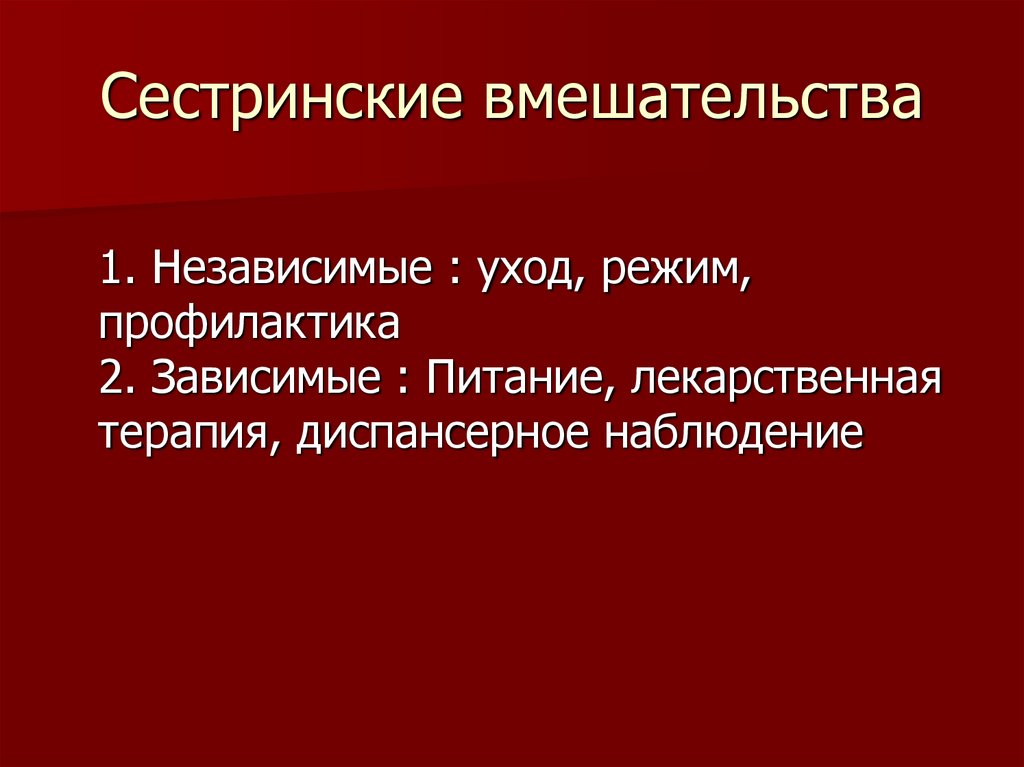 Сестринские вмешательства

1. Независимые : уход, режим, профилактика
2. Зависимые : Питание, лекарственная терапия, диспансерное наблюдение